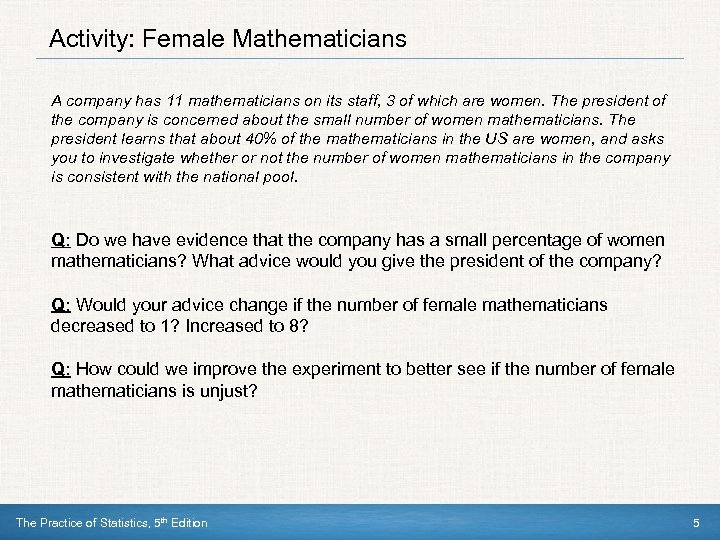 Activity: Female Mathematicians

A company has 11 mathematicians on its staff, 3 of which are women. The president of the company is concerned about the small number of women mathematicians. The president learns that about 40% of the mathematicians in the US are women, and asks you to investigate whether or not the number of women mathematicians in the company is consistent with the national pool.

Q: Do we have evidence that the company has a small percentage of women mathematicians? What advice would you give the president of the company?

Q: Would your advice change if the number of female mathematicians decreased to 1? Increased to 8?

Q: How could we improve the experiment to better see if the number of female mathematicians is unjust?

The Practice of Statistics, 5$^{th}$ Edition

5